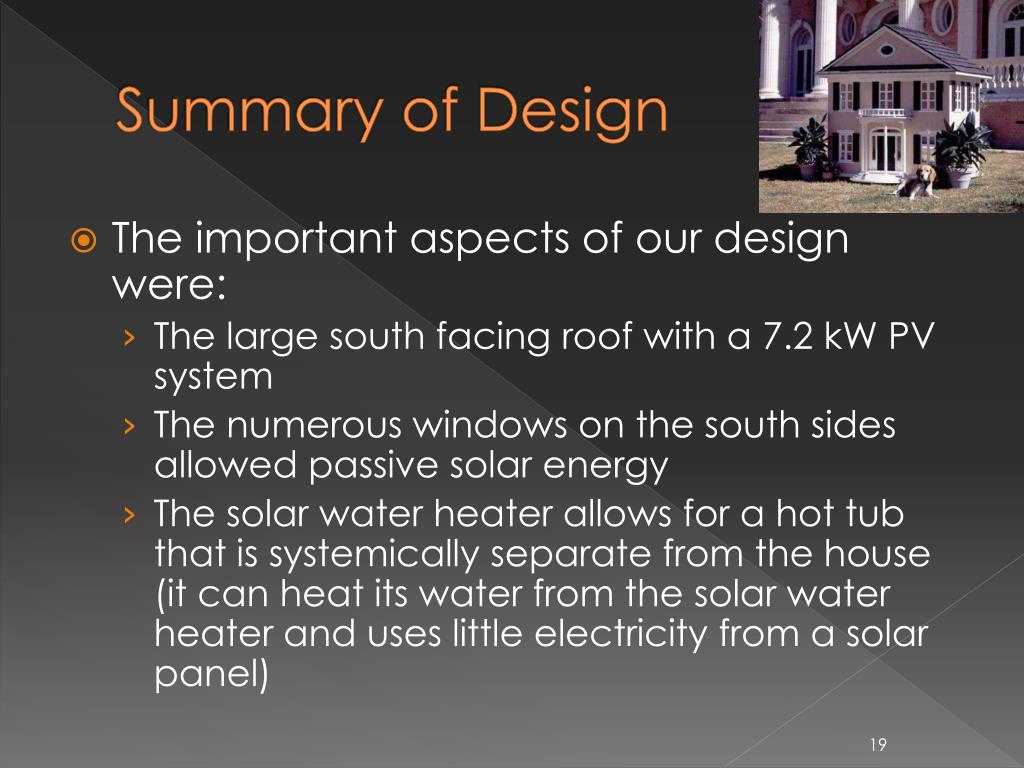 Summary of Design

The important aspects of our design were:

› The large south facing roof with a 7.2 kW PV system

› The numerous windows on the south sides allowed passive solar energy

› The solar water heater allows for a hot tub that is systemically separate from the house (it can heat its water from the solar water heater and uses little electricity from a solar panel)

19